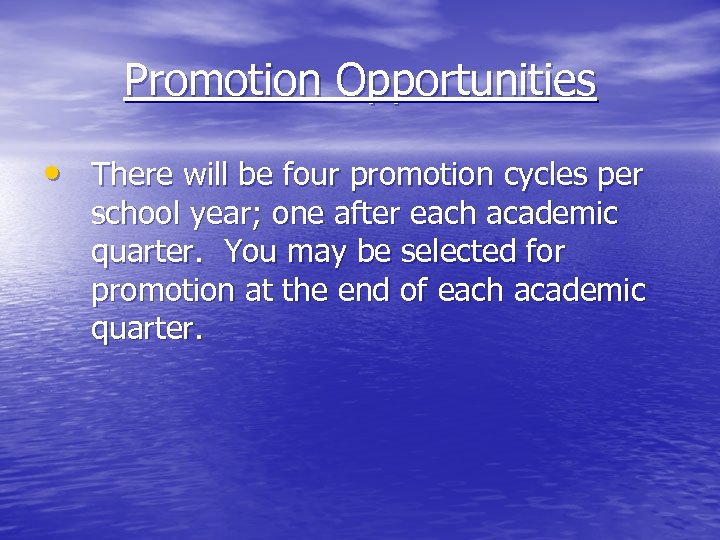 Promotion Opportunities

• There will be four promotion cycles per school year; one after each academic quarter. You may be selected for promotion at the end of each academic quarter.